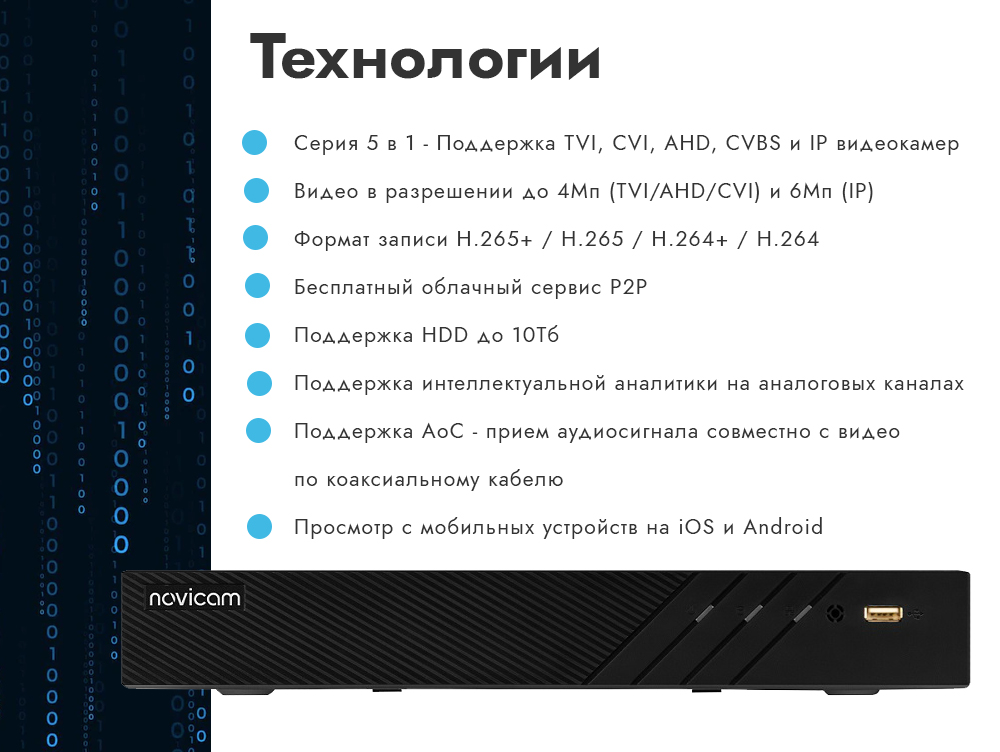 Технологии

Серия 5 в 1 - Поддержка TVI, CVI, AHD, CVBS и IP видеокамер

Видео в разрешении до 4Мп (TVI/AHD/CVI) и 6Мп (IP)

Формат записи H.265+ / H.265 / H.264+ / H.264

Бесплатный облачный сервис P2P

Поддержка HDD до 10Тб

Поддержка интеллектуальной аналитики на аналоговых каналах

Поддержка AoC - прием аудиосигнала совместно с видео по коаксиальному кабелю

Просмотр с мобильных устройств на iOS и Android

novicam